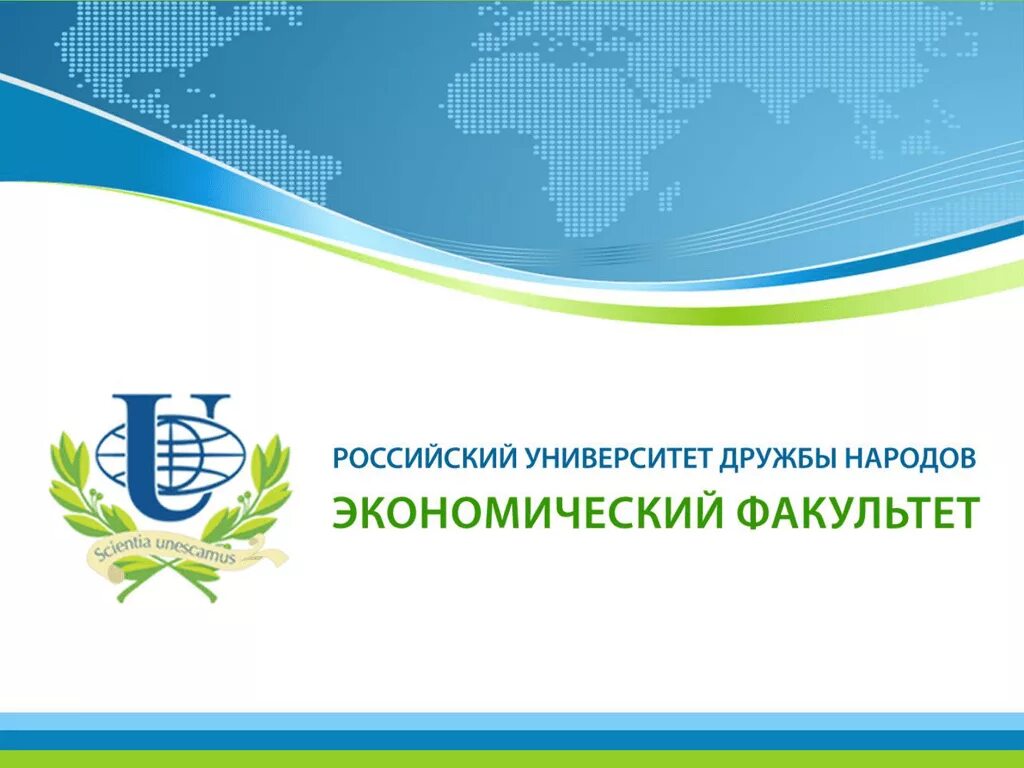 Scientia unescamus

РОССИЙСКИЙ УНИВЕРСИТЕТ ДРУЖБЫ НАРОДОВ
ЭКОНОМИЧЕСКИЙ ФАКУЛЬТЕТ